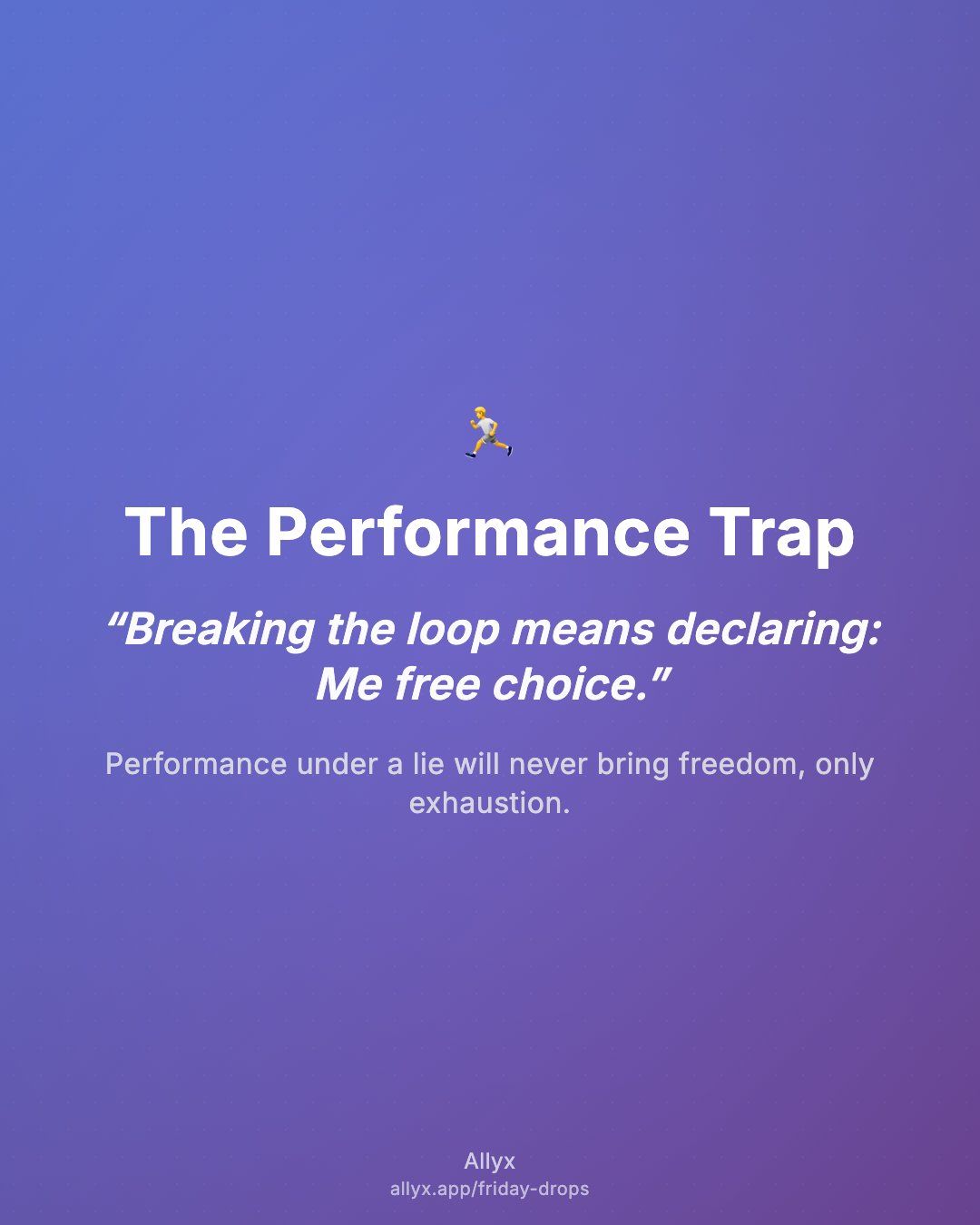 The Performance Trap

“Breaking the loop means declaring: Me free choice.”

Performance under a lie will never bring freedom, only exhaustion.

Allyx
allyx.app/friday-drops